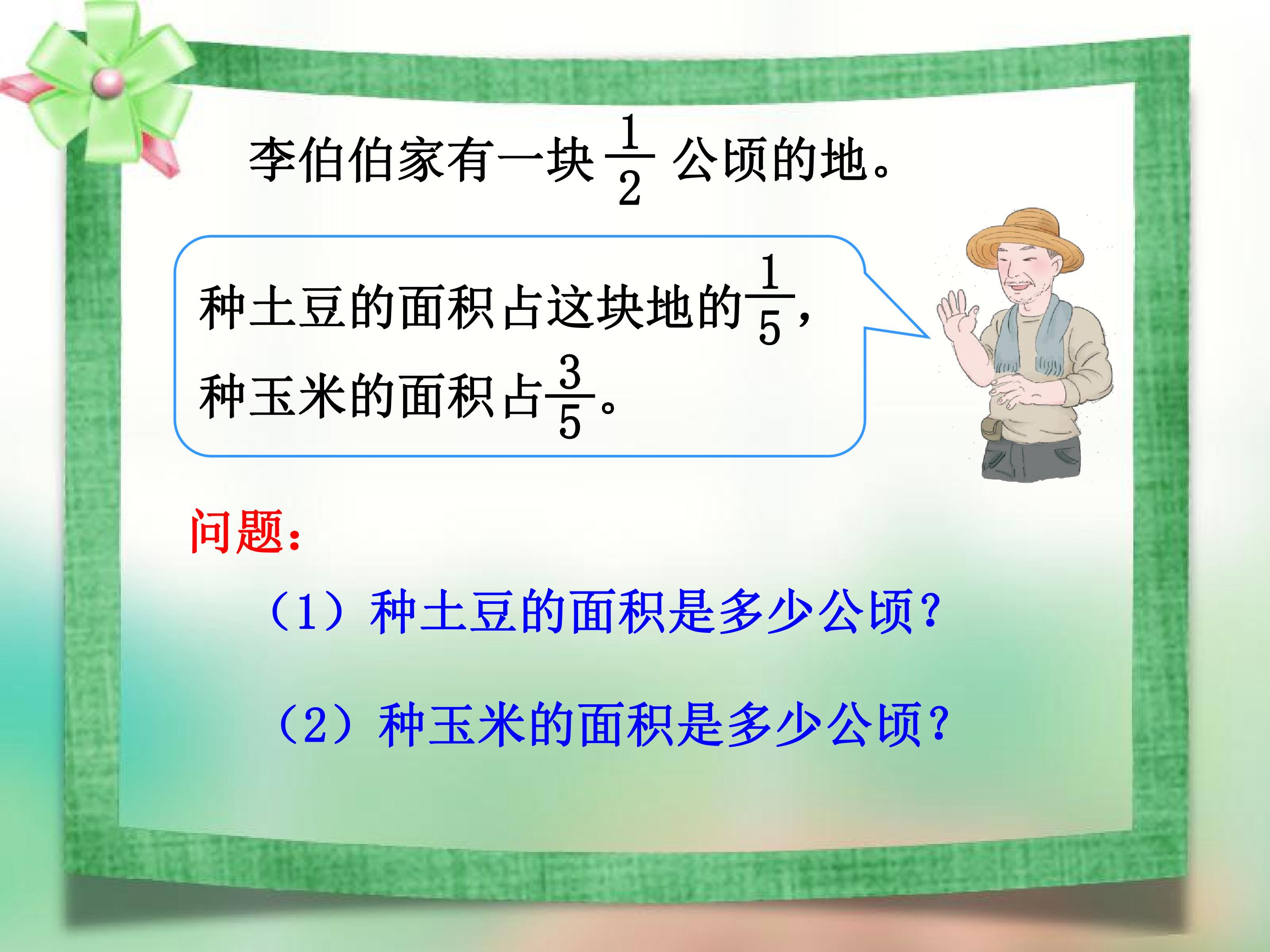 李伯伯家有一块$\frac{1}{2}$公顷的地。

种土豆的面积占这块地的$\frac{1}{5}$，种玉米的面积占$\frac{3}{5}$。

问题：

（1）种土豆的面积是多少公顷？

（2）种玉米的面积是多少公顷？